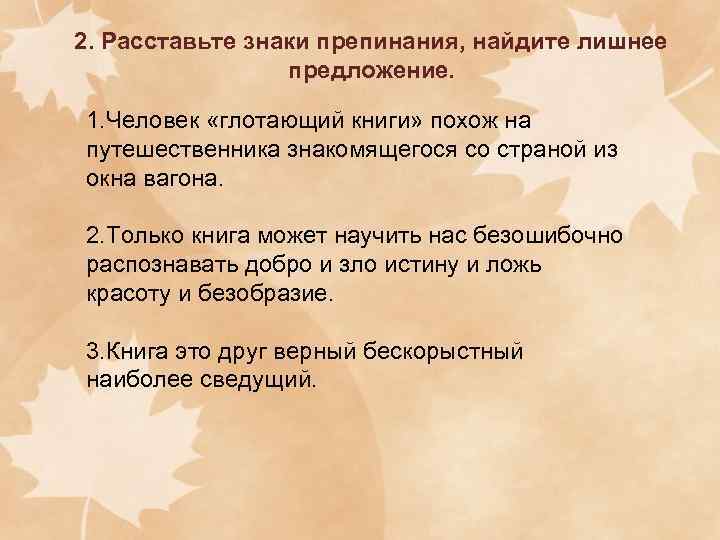 2. Расставьте знаки препинания, найдите лишнее предложение.

1.Человек «глотающий книги» похож на путешественника знакомящегося со страной из окна вагона.

2.Только книга может научить нас безошибочно распознавать добро и зло истину и ложь красоту и безобразие.

3.Книга это друг верный бескорыстный наиболее сведущий.